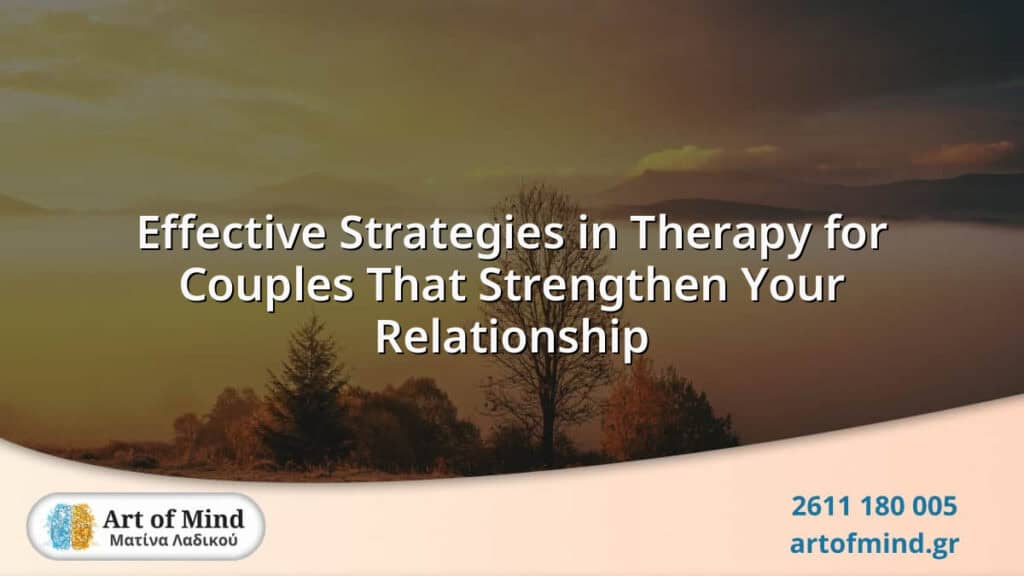 Effective Strategies in Therapy for Couples That Strengthen Your Relationship

Art of Mind
Ματίνα Λαδικού

2611 180 005
artofmind.gr